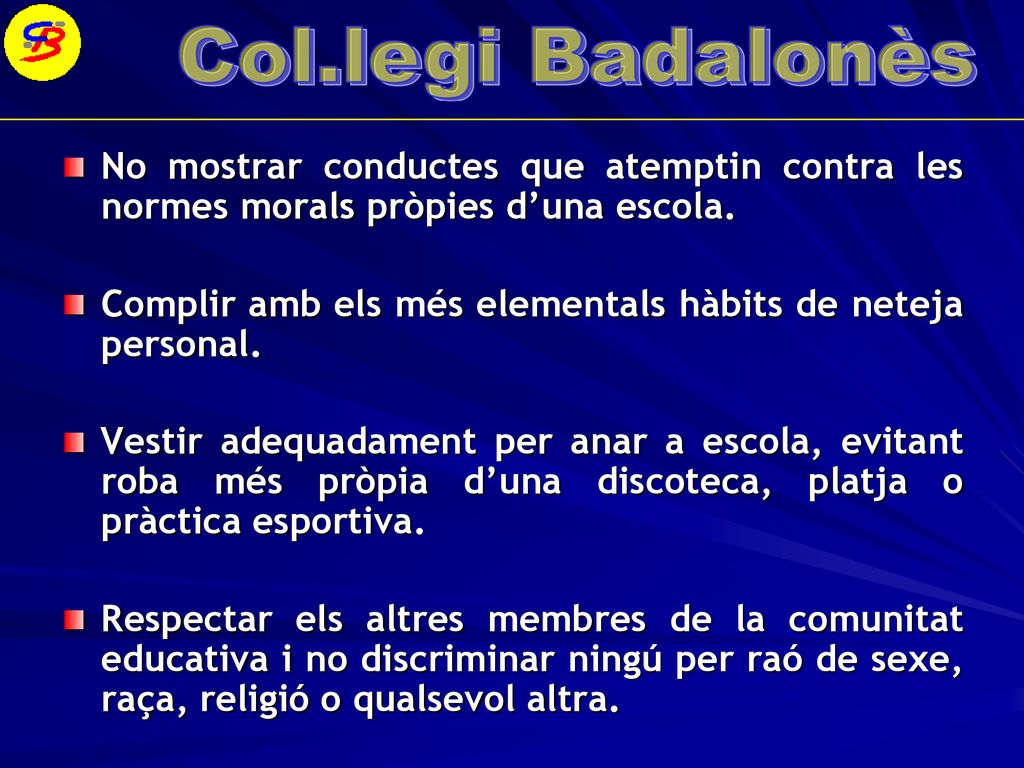 CB

Col.legi Badalonès

No mostrar conductes que atemptin contra les normes morals pròpies d'una escola.

Complir amb els més elementals hàbits de neteja personal.

Vestir adequadament per anar a escola, evitant roba més pròpia d'una discoteca, platja o pràctica esportiva.

Respectar els altres membres de la comunitat educativa i no discriminar ningú per raó de sexe, raça, religió o qualsevol altra.